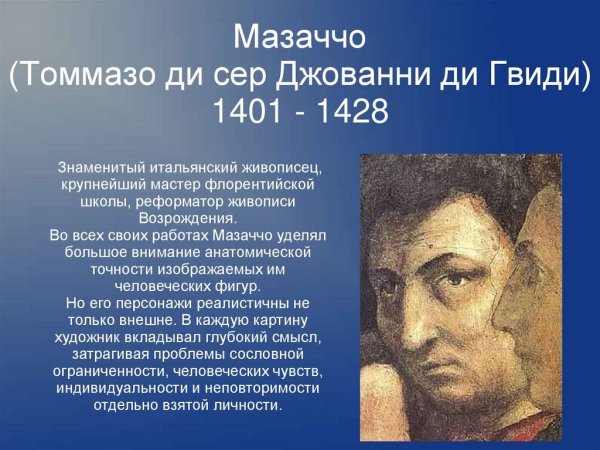 Мазаччо
(Томмазо ди сер Джованни ди Гвиди)
1401 - 1428

Знаменитый итальянский живописец, крупнейший мастер флорентийской школы, реформатор живописи Возрождения.
Во всех своих работах Мазаччо уделял большое внимание анатомической точности изображаемых им человеческих фигур.
Но его персонажи реалистичны не только внешне. В каждую картину художник вкладывал глубокий смысл, затрагивая проблемы сословной ограниченности, человеческих чувств, индивидуальности и неповторимости отдельно взятой личности.